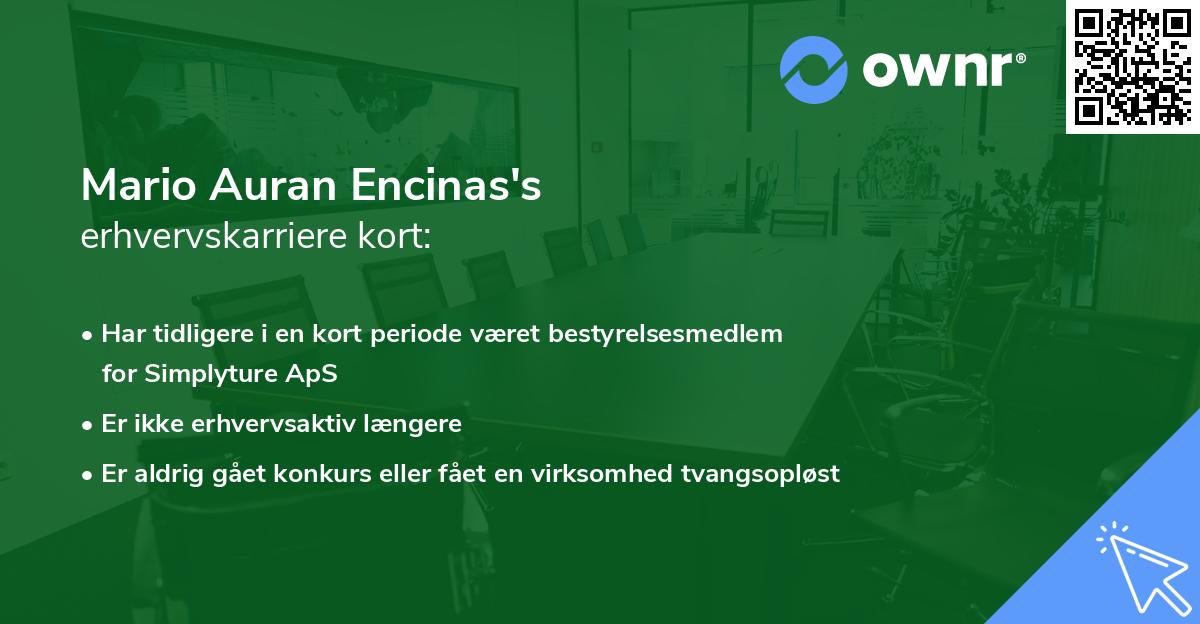 ownr®

Mario Auran Encinas's
erhvervskarriere kort:

• Har tidligere i en kort periode været bestyrelsesmedlem for Simplyture ApS
• Er ikke erhvervsaktiv længere
• Er aldrig gået konkurs eller fået en virksomhed tvangsopløst